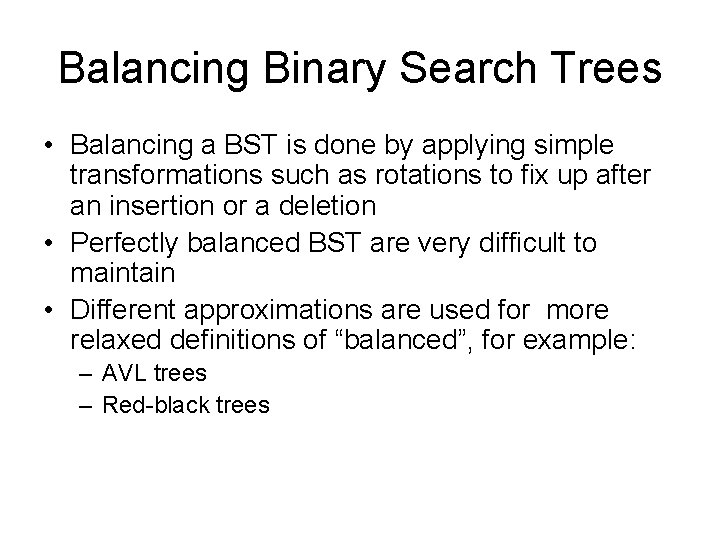 Balancing Binary Search Trees

• Balancing a BST is done by applying simple transformations such as rotations to fix up after an insertion or a deletion
• Perfectly balanced BST are very difficult to maintain
• Different approximations are used for more relaxed definitions of “balanced”, for example:
– AVL trees
– Red-black trees